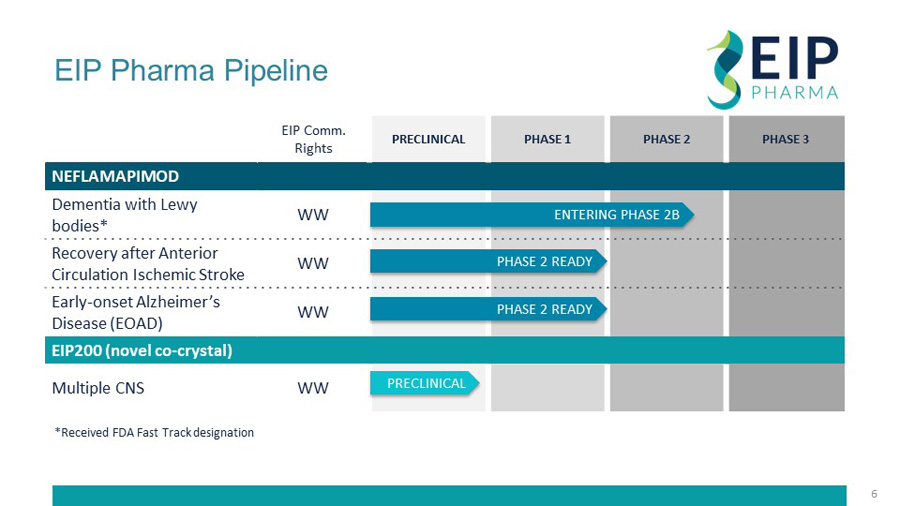 EIP Pharma Pipeline

EIP PHARMA

| | EIP Comm. Rights | PRECLINICAL | PHASE 1 | PHASE 2 | PHASE 3 |
|---|---|---|---|---|---|
| NEFLAMAPIMOD | | | | | |
| Dementia with Lewy bodies* | WW | ENTERING PHASE 2B | | | |
| Recovery after Anterior Circulation Ischemic Stroke | WW | PHASE 2 READY | | | |
| Early-onset Alzheimer's Disease (EOAD) | WW | PHASE 2 READY | | | |
| EIP200 (novel co-crystal) | | | | | |
| Multiple CNS | WW | PRECLINICAL | | | |

*Received FDA Fast Track designation

6